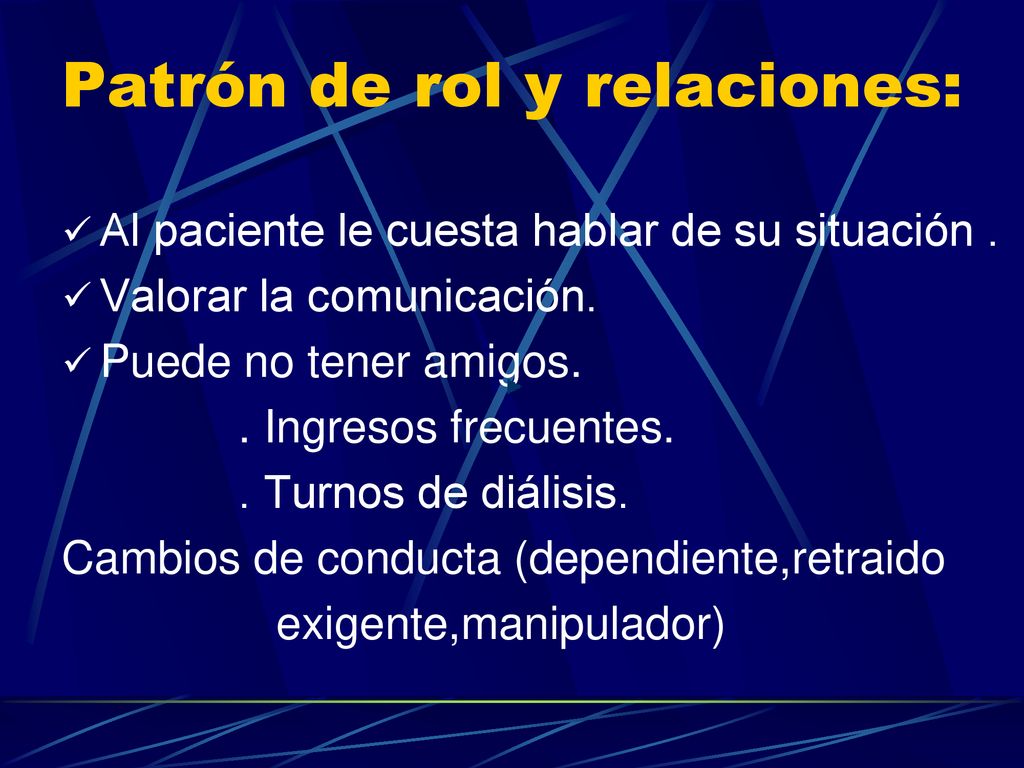 Patrón de rol y relaciones:

✓ Al paciente le cuesta hablar de su situación .
✓ Valorar la comunicación.
✓ Puede no tener amigos.
. Ingresos frecuentes.
. Turnos de diálisis.
Cambios de conducta (dependiente,retraido exigente,manipulador)